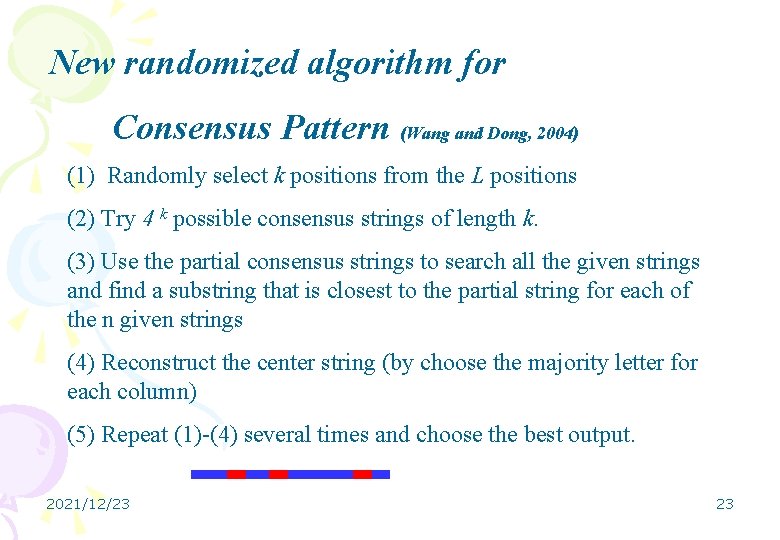 New randomized algorithm for

Consensus Pattern (Wang and Dong, 2004)

(1) Randomly select $k$ positions from the $L$ positions

(2) Try $4^k$ possible consensus strings of length $k$.

(3) Use the partial consensus strings to search all the given strings and find a substring that is closest to the partial string for each of the n given strings

(4) Reconstruct the center string (by choose the majority letter for each column)

(5) Repeat (1)-(4) several times and choose the best output.

2021/12/23

23